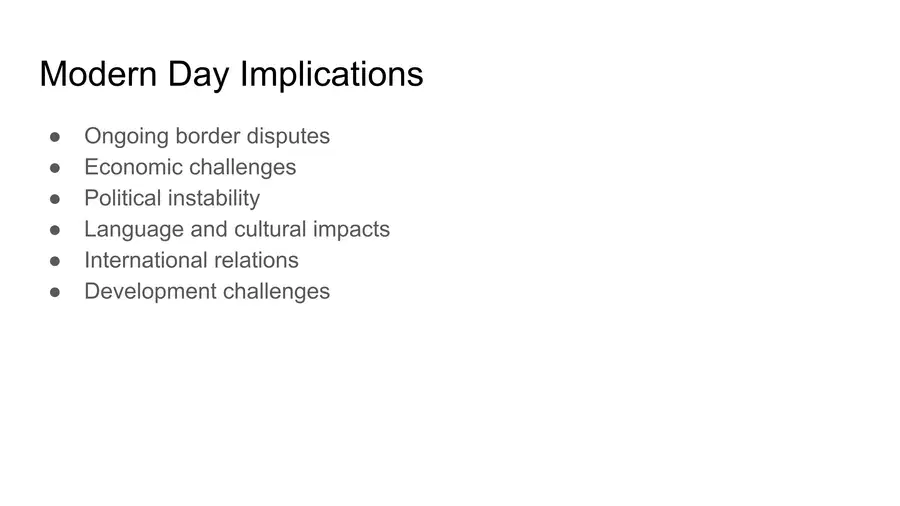 Modern Day Implications

• Ongoing border disputes
• Economic challenges
• Political instability
• Language and cultural impacts
• International relations
• Development challenges